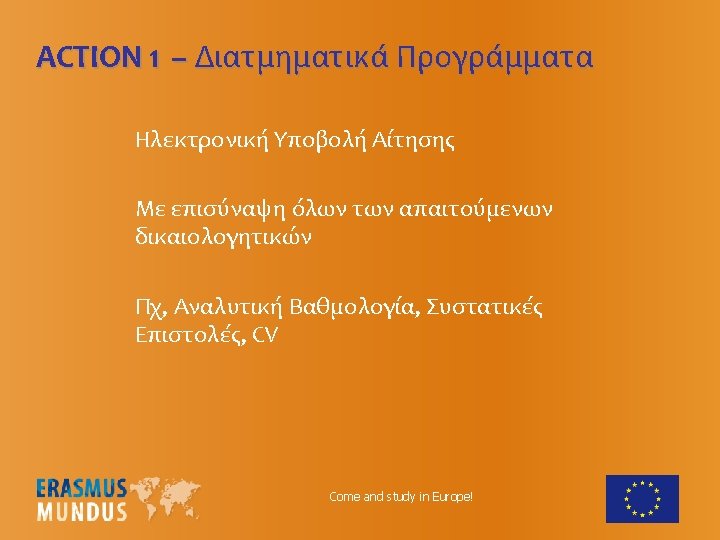 ACTION 1 – Διατμηματικά Προγράμματα

Ηλεκτρονική Υποβολή Αίτησης

Με επισύναψη όλων των απαιτούμενων δικαιολογητικών

Πχ, Αναλυτική Βαθμολογία, Συστατικές Επιστολές, CV

ERASMUS MUNDUS

Come and study in Europe!